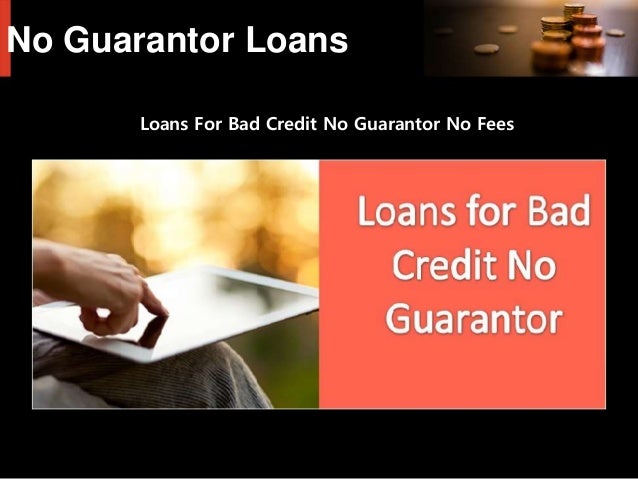 No Guarantor Loans

Loans For Bad Credit No Guarantor No Fees

Loans for Bad Credit No Guarantor